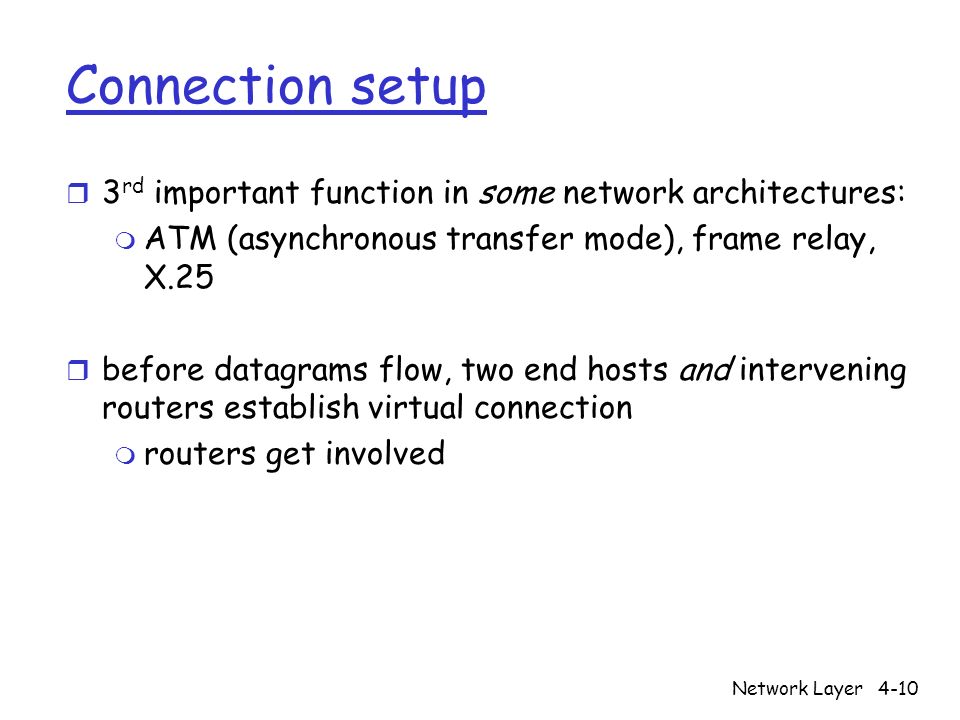 Connection setup

3rd important function in some network architectures:

ATM (asynchronous transfer mode), frame relay, X.25

before datagrams flow, two end hosts and intervening routers establish virtual connection

routers get involved

Network Layer 4-10